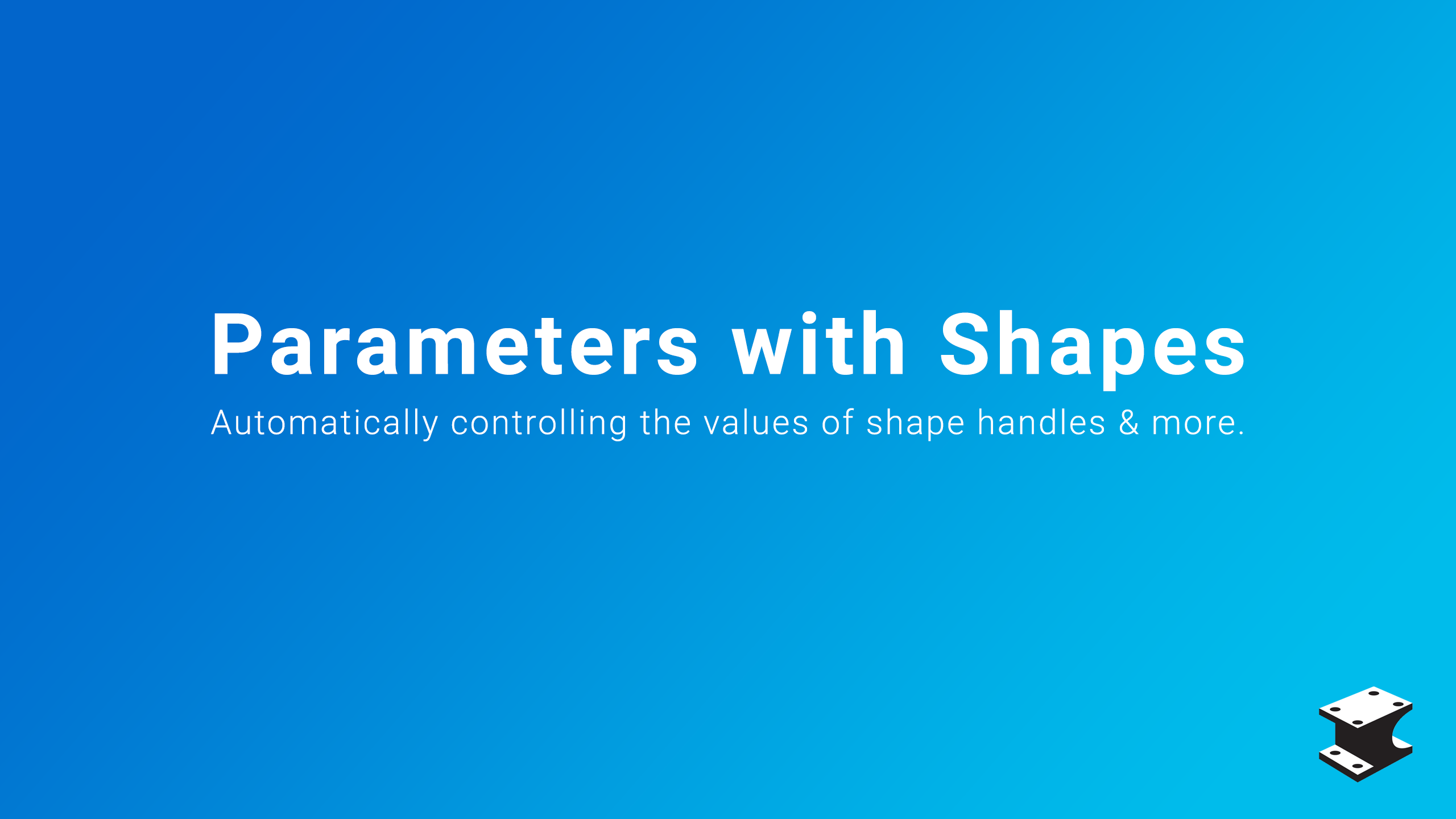 Parameters with Shapes

Automatically controlling the values of shape handles & more.